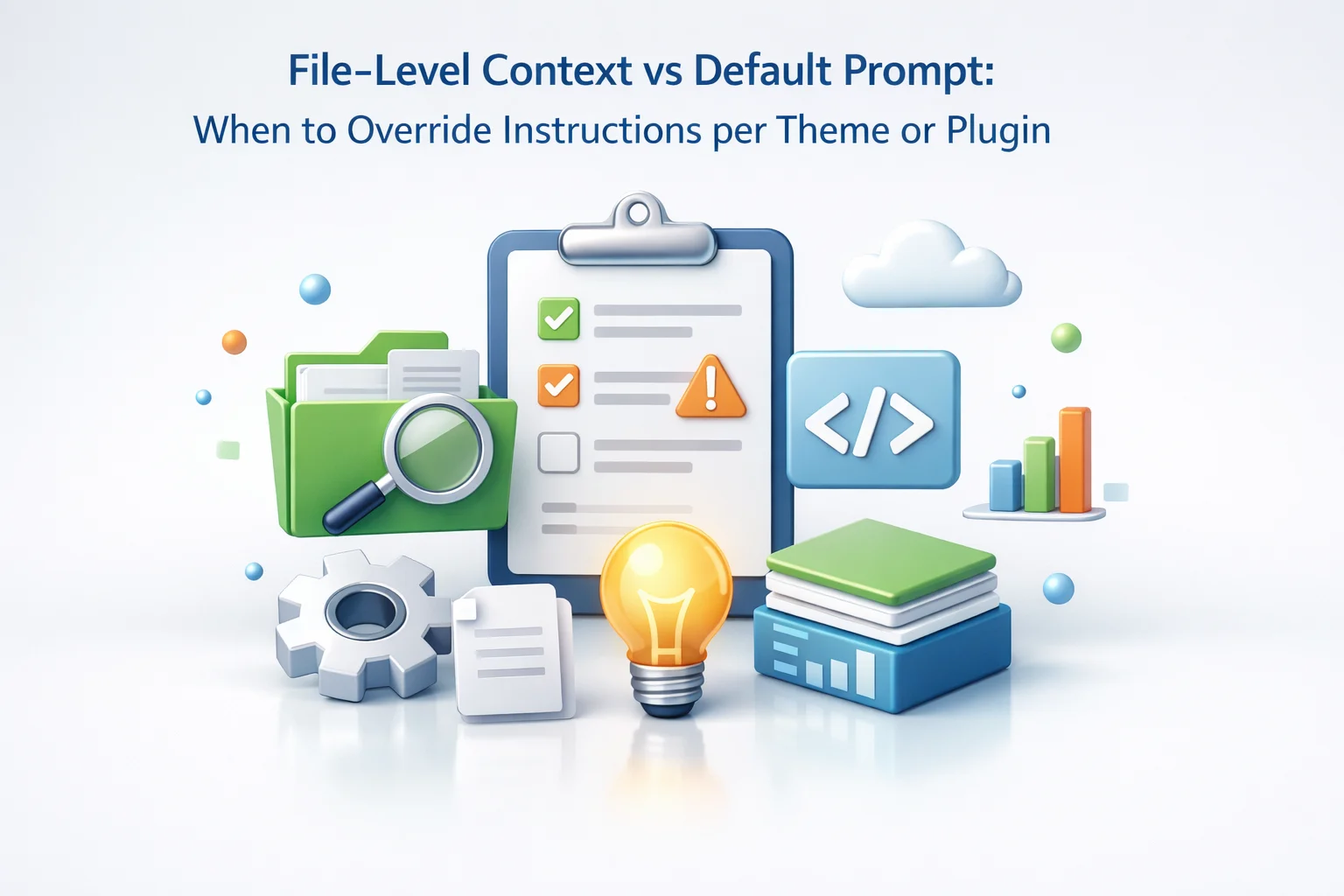 File-Level Context vs Default Prompt:
When to Override Instructions per Theme or Plugin

</>